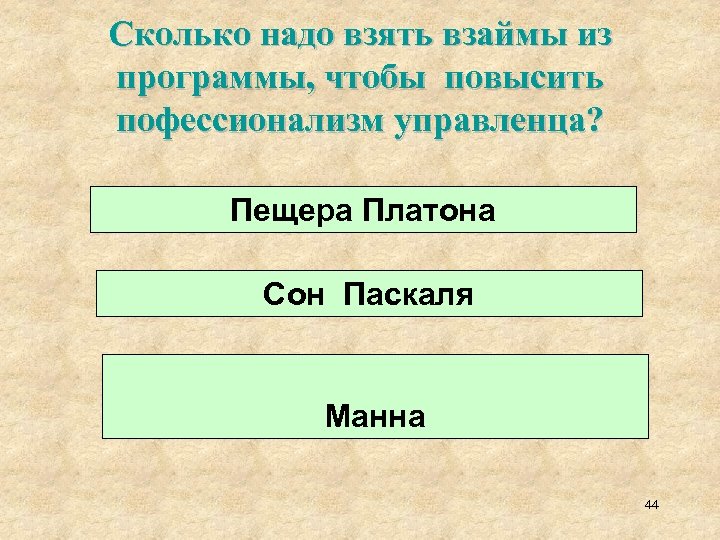 Сколько надо взять взаймы из программы, чтобы повысить пофессионализм управленца?

Пещера Платона

Сон Паскаля

Манна

44